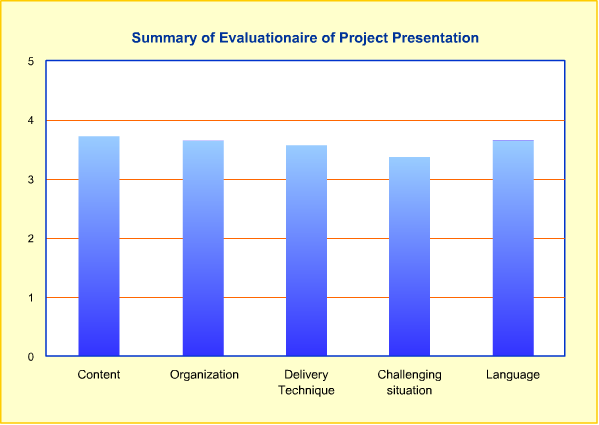 Summary of Evaluationaire of Project Presentation

5
4
3
2
1
0

Content
Organization
Delivery Technique
Challenging situation
Language